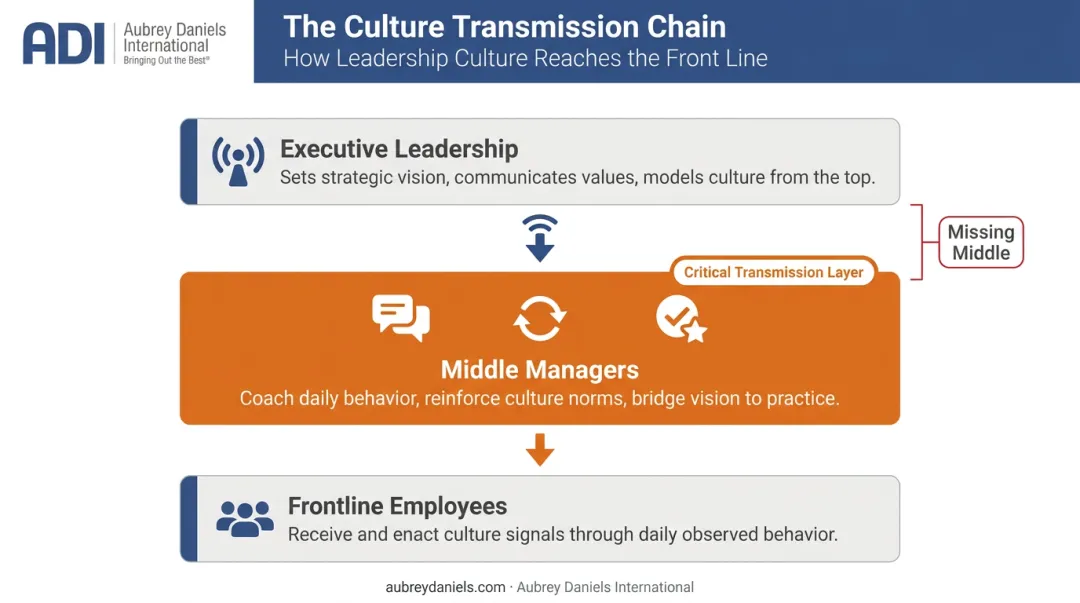 ADI Aubrey Daniels International
Bringing Out the Best®

The Culture Transmission Chain
How Leadership Culture Reaches the Front Line

Executive Leadership
Sets strategic vision, communicates values, models culture from the top.

Missing Middle

Critical Transmission Layer

Middle Managers
Coach daily behavior, reinforce culture norms, bridge vision to practice.

Frontline Employees
Receive and enact culture signals through daily observed behavior.

aubreydaniels.com · Aubrey Daniels International